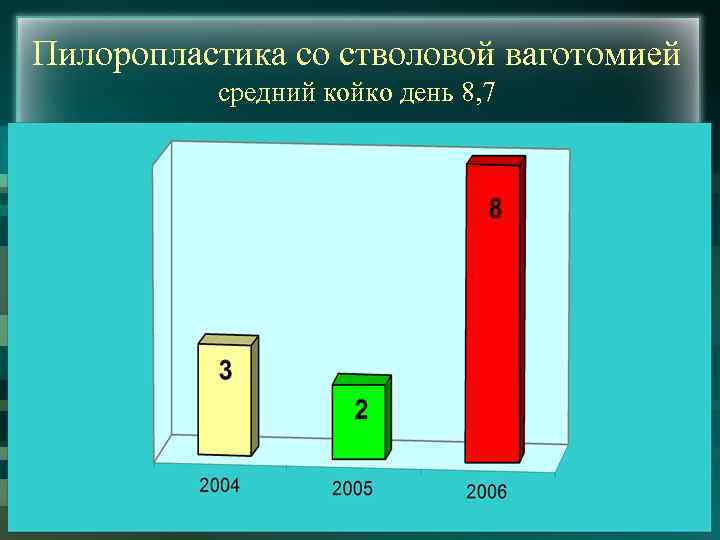 Пилоропластика со стволовой ваготомией
средний койко день 8,7

3
2
8

2004
2005
2006